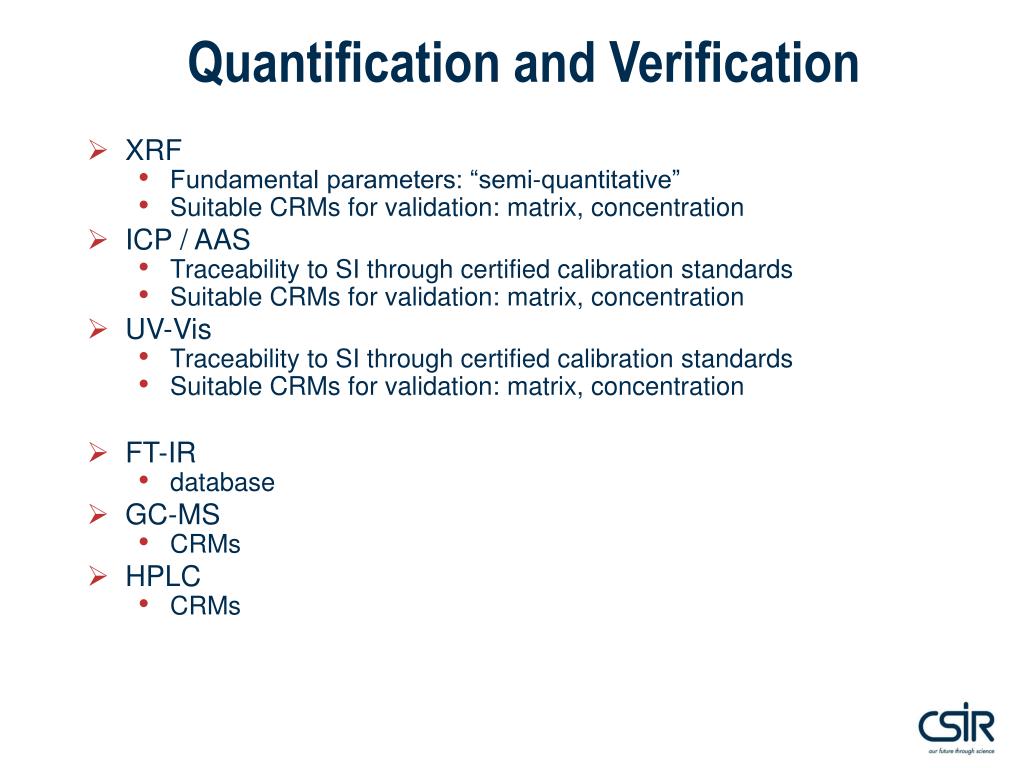 Quantification and Verification

➢ XRF
• Fundamental parameters: “semi-quantitative”
• Suitable CRMs for validation: matrix, concentration
➢ ICP / AAS
• Traceability to SI through certified calibration standards
• Suitable CRMs for validation: matrix, concentration
➢ UV-Vis
• Traceability to SI through certified calibration standards
• Suitable CRMs for validation: matrix, concentration

➢ FT-IR
• database
➢ GC-MS
• CRMs
➢ HPLC
• CRMs

CSIR
our future through science